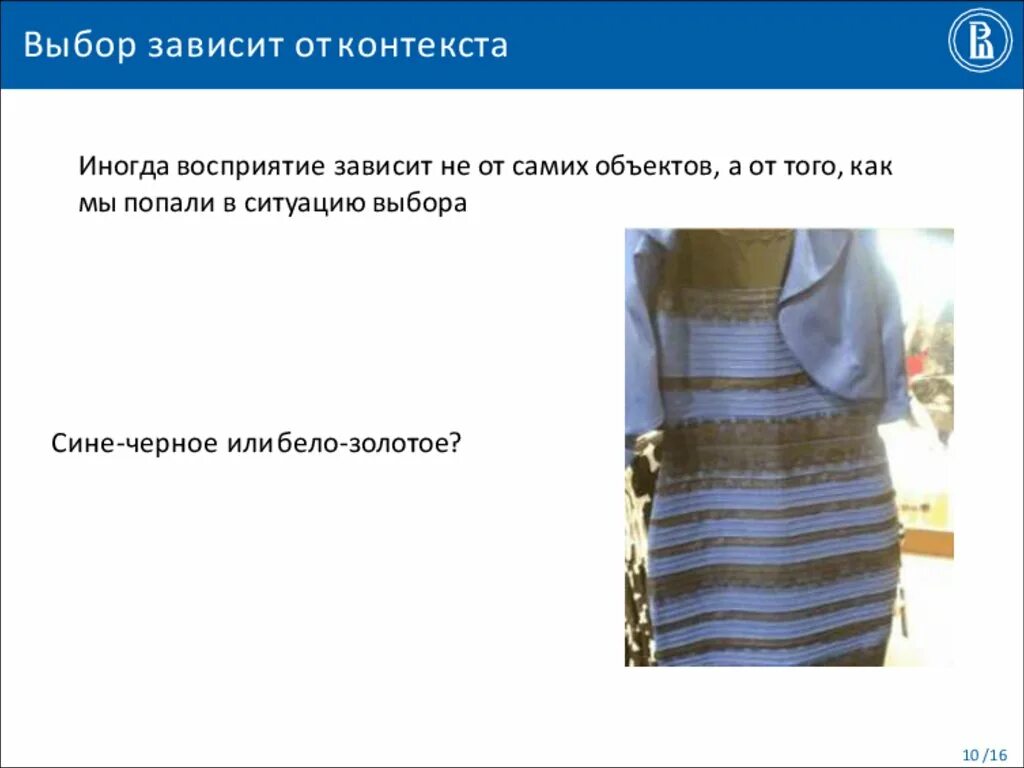 Выбор зависит от контекста

Иногда восприятие зависит не от самих объектов, а от того, как мы попали в ситуацию выбора

Сине-черное или бело-золотое?

10 /16